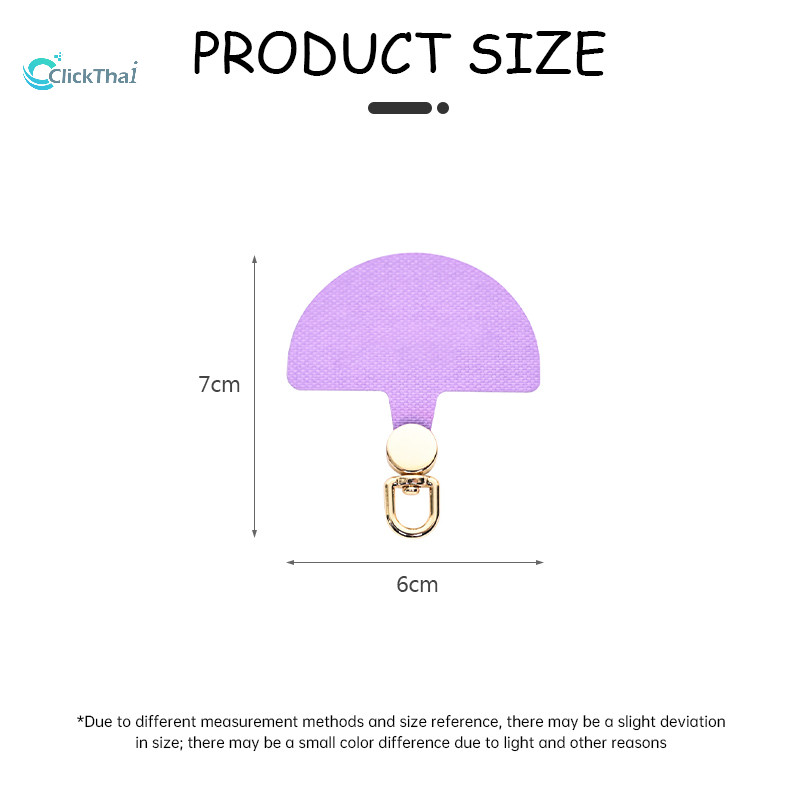 ClickThai

PRODUCT SIZE

7cm

6cm

*Due to different measurement methods and size reference, there may be a slight deviation in size; there may be a small color difference due to light and other reasons